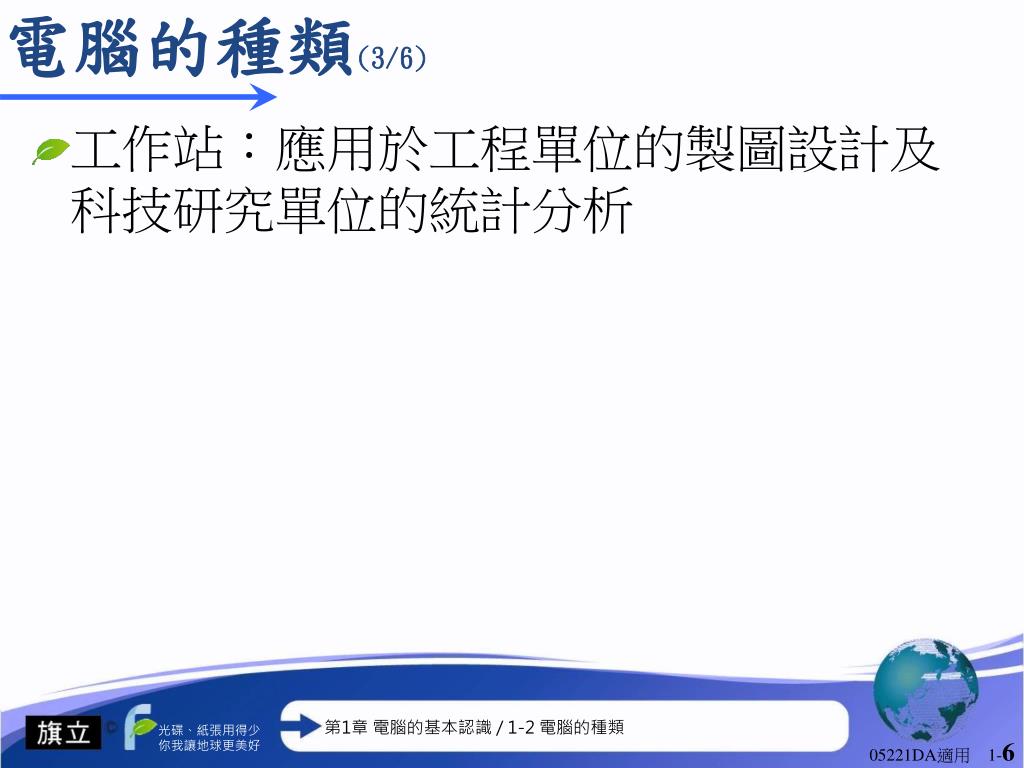 電腦的種類(3/6)

工作站：應用於工程單位的製圖設計及科技研究單位的統計分析

旗立 ©

光碟、紙張用得少
你我讓地球更美好

第1章 電腦的基本認識 / 1-2 電腦的種類

05221DA適用 1-6